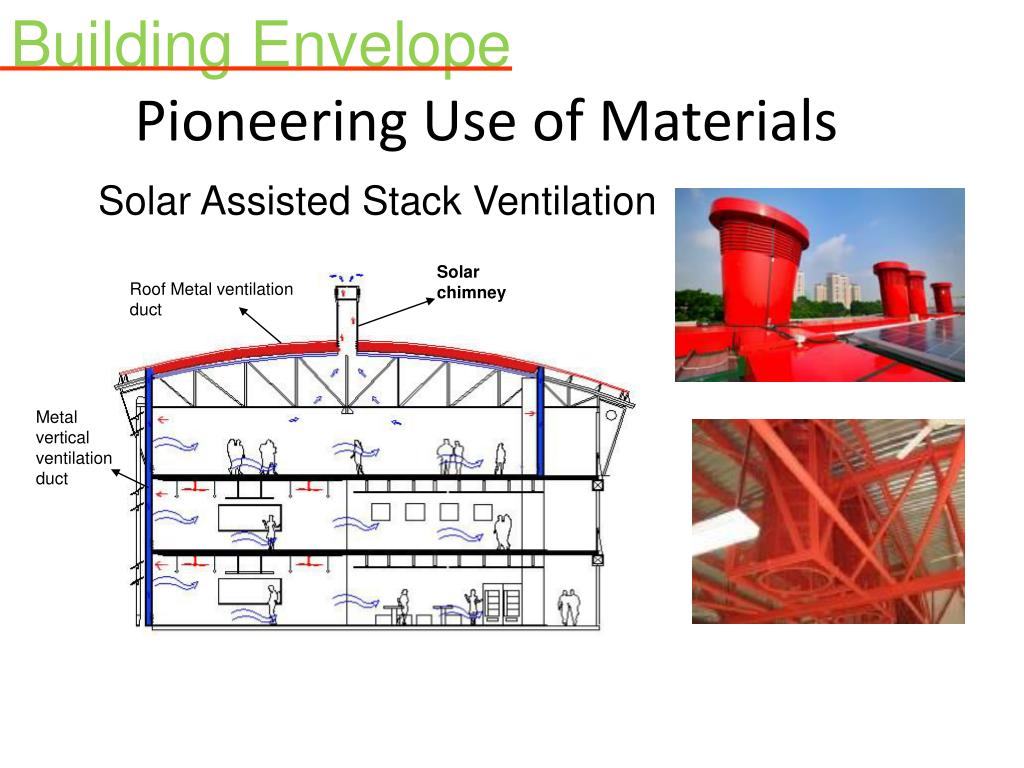 Building Envelope

Pioneering Use of Materials

Solar Assisted Stack Ventilation

Roof Metal ventilation duct

Solar chimney

Metal vertical ventilation duct